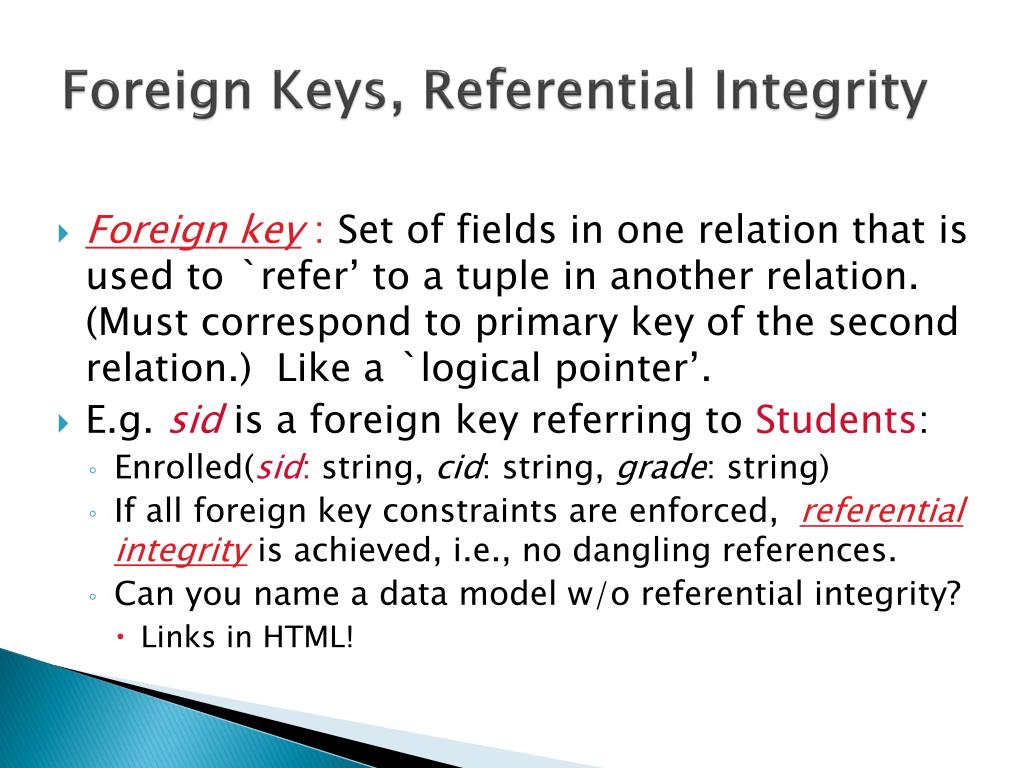 Foreign Keys, Referential Integrity

Foreign key : Set of fields in one relation that is used to `refer’ to a tuple in another relation. (Must correspond to primary key of the second relation.) Like a `logical pointer’.

E.g. sid is a foreign key referring to Students:

Enrolled(sid: string, cid: string, grade: string)

If all foreign key constraints are enforced, referential integrity is achieved, i.e., no dangling references.

Can you name a data model w/o referential integrity?

Links in HTML!